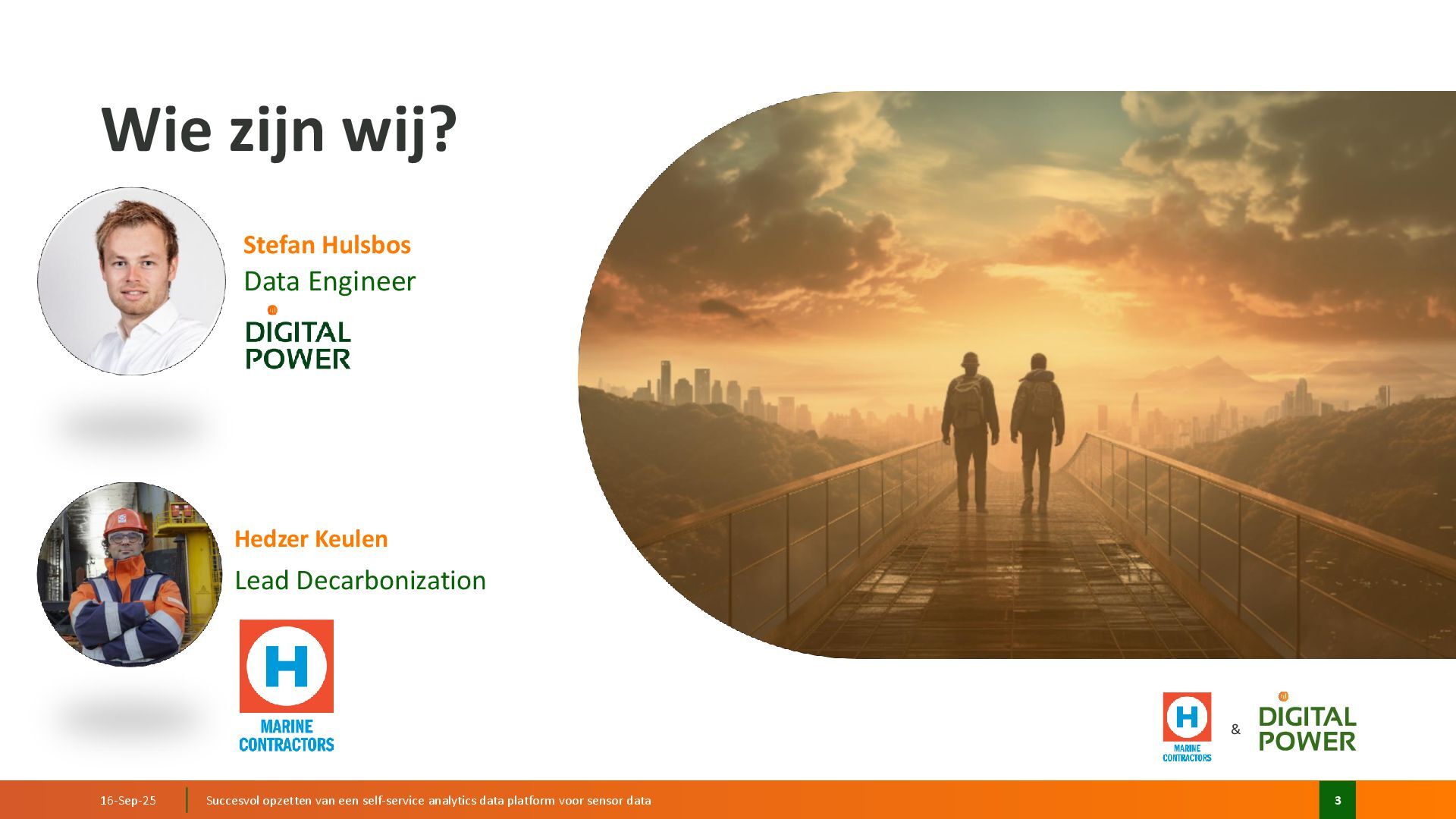 Wie zijn wij?

Stefan Hulsbos
Data Engineer
DIGITAL POWER

Hedzer Keulen
Lead Decarbonization
H MARINE CONTRACTORS

H MARINE CONTRACTORS & DIGITAL POWER

16-Sep-25 Succesvol opzetten van een self-service analytics data platform voor sensor data 3